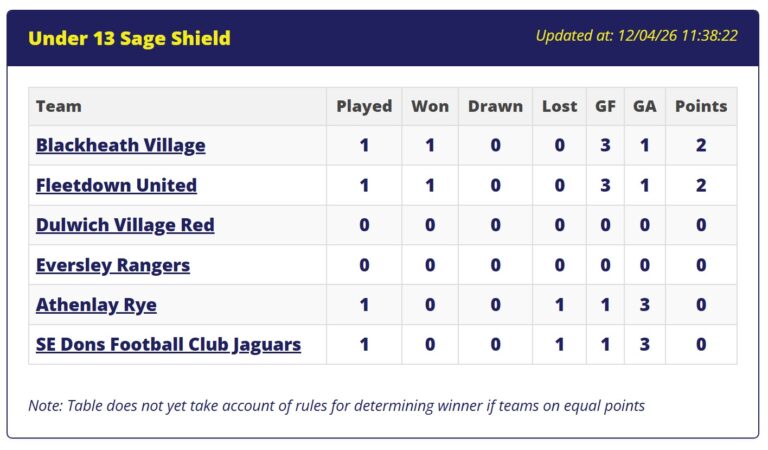 Under 13 Sage Shield

Updated at: 12/04/26 11:38:22

| Team | Played | Won | Drawn | Lost | GF | GA | Points |
|---|---|---|---|---|---|---|---|
| Blackheath Village | 1 | 1 | 0 | 0 | 3 | 1 | 2 |
| Fleetdown United | 1 | 1 | 0 | 0 | 3 | 1 | 2 |
| Dulwich Village Red | 0 | 0 | 0 | 0 | 0 | 0 | 0 |
| Eversley Rangers | 0 | 0 | 0 | 0 | 0 | 0 | 0 |
| Athenlay Rye | 1 | 0 | 0 | 1 | 1 | 3 | 0 |
| SE Dons Football Club Jaguars | 1 | 0 | 0 | 1 | 1 | 3 | 0 |

Note: Table does not yet take account of rules for determining winner if teams on equal points